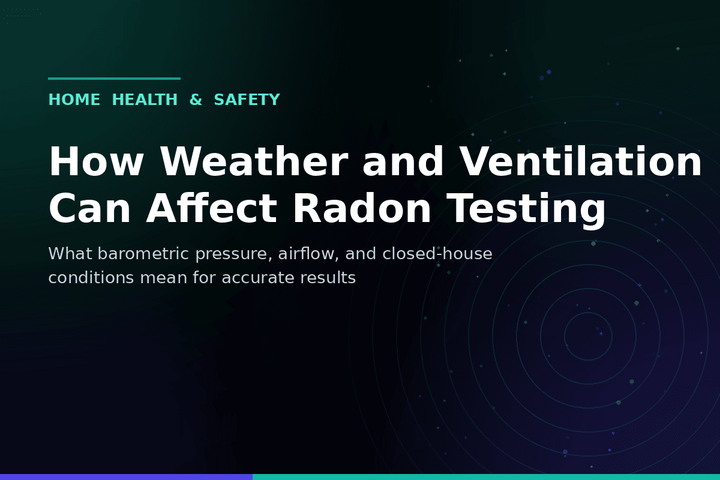 HOME HEALTH & SAFETY

How Weather and Ventilation Can Affect Radon Testing

What barometric pressure, airflow, and closed-house conditions mean for accurate results